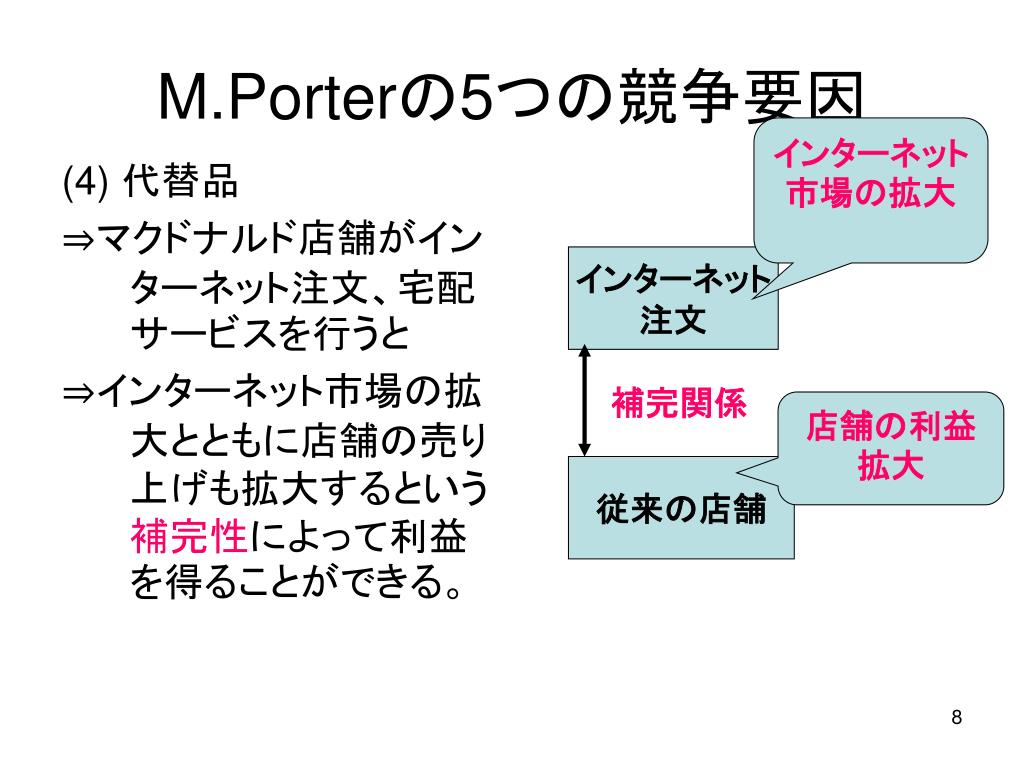 M.Porterの5つの競争要因

(4) 代替品

⇒マクドナルド店舗がインターネット注文、宅配サービスを行うと

⇒インターネット市場の拡大とともに店舗の売り上げも拡大するという補完性によって利益を得ることができる。

インターネット市場の拡大

インターネット注文

補完関係

店舗の利益拡大

従来の店舗

8